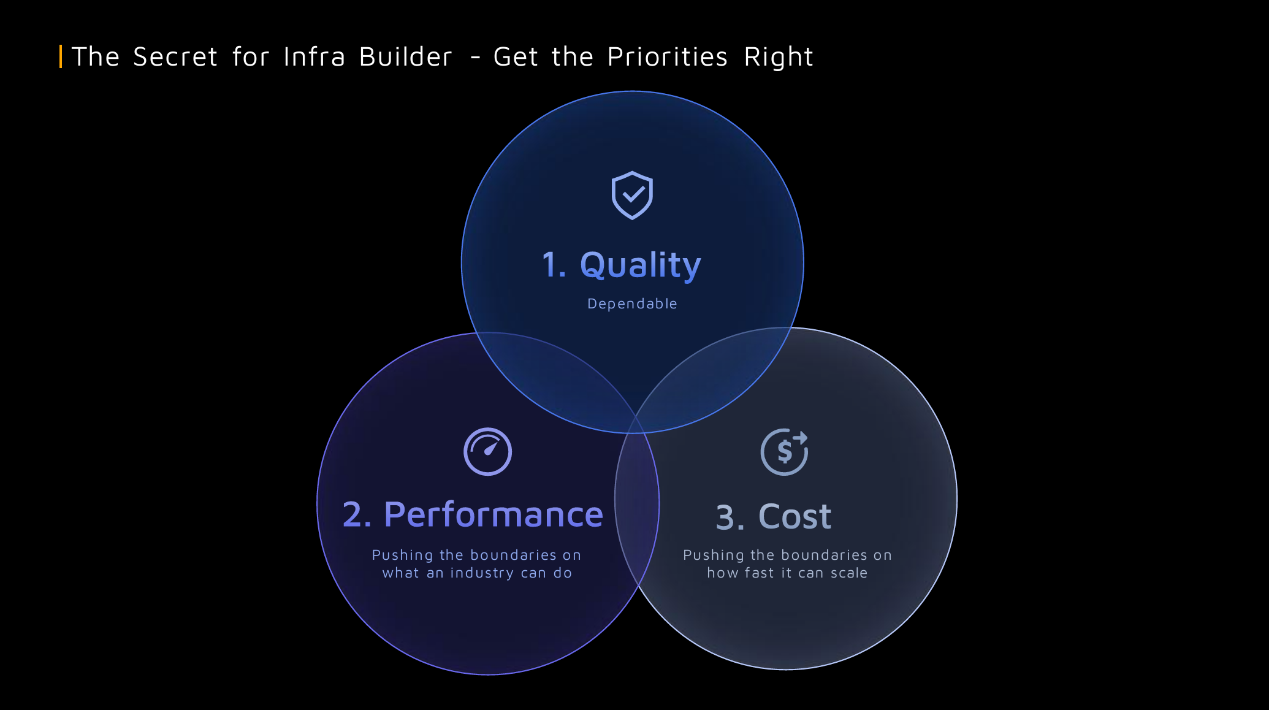 The Secret for Infra Builder - Get the Priorities Right

1. Quality
Dependable

2. Performance
Pushing the boundaries on what an industry can do

3. Cost
Pushing the boundaries on how fast it can scale